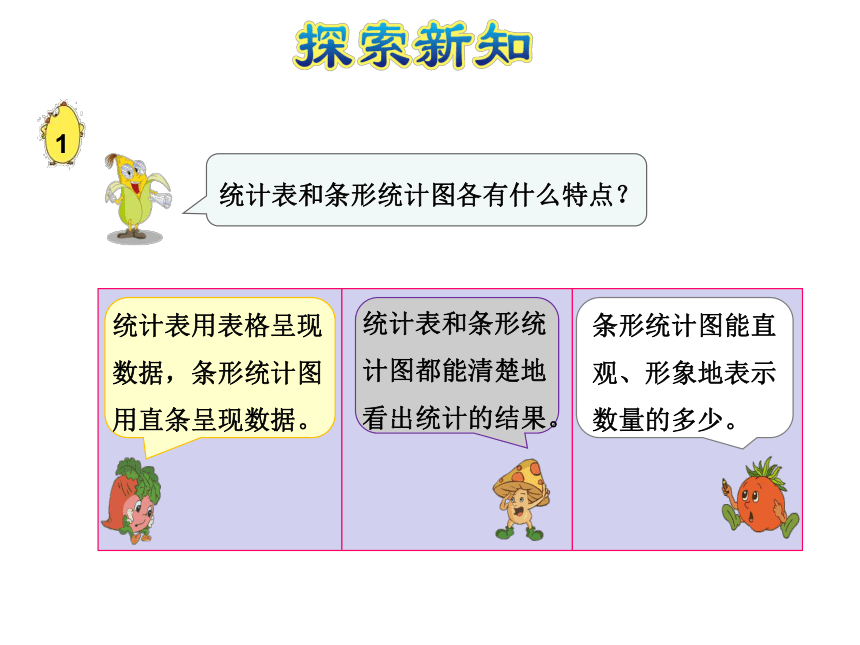 探索新知

1

统计表和条形统计图各有什么特点？

统计表用表格呈现数据，条形统计图用直条呈现数据。

统计表和条形统计图都能清楚地看出统计的结果。

条形统计图能直观、形象地表示数量的多少。